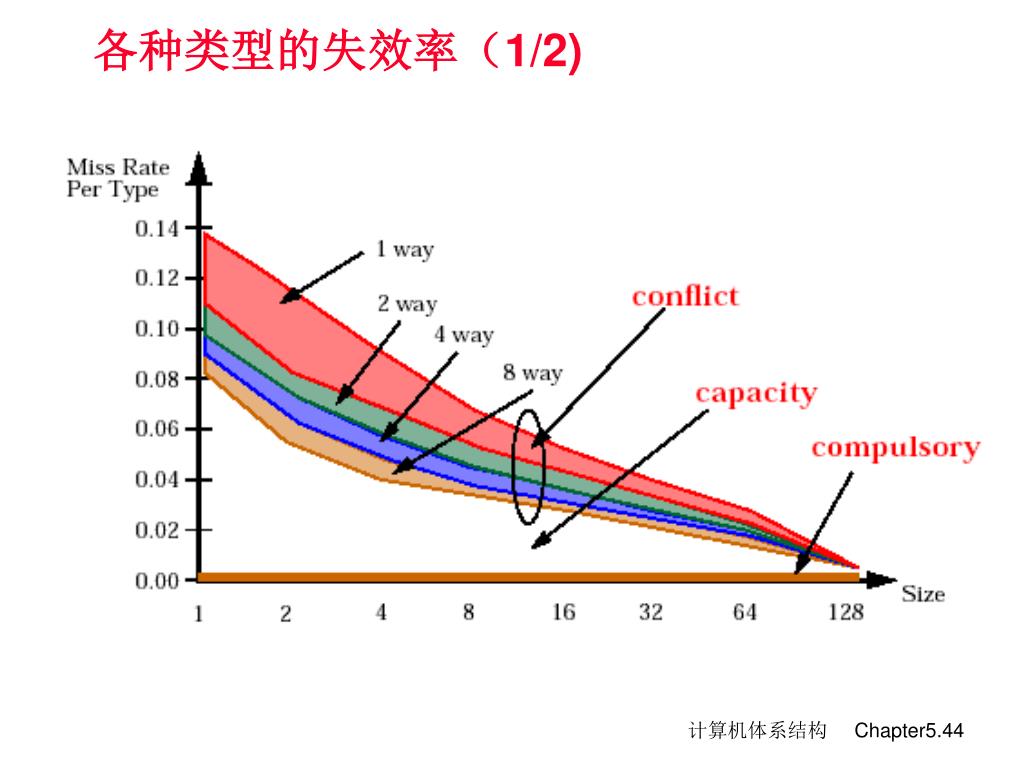 各种类型的失效率（1/2)

Miss Rate
Per Type

0.14
0.12
0.10
0.08
0.06
0.04
0.02
0.00

1 way
2 way
4 way
8 way

conflict
capacity
compulsory

1
2
4
8
16
32
64
128
Size

计算机体系结构 Chapter5.44